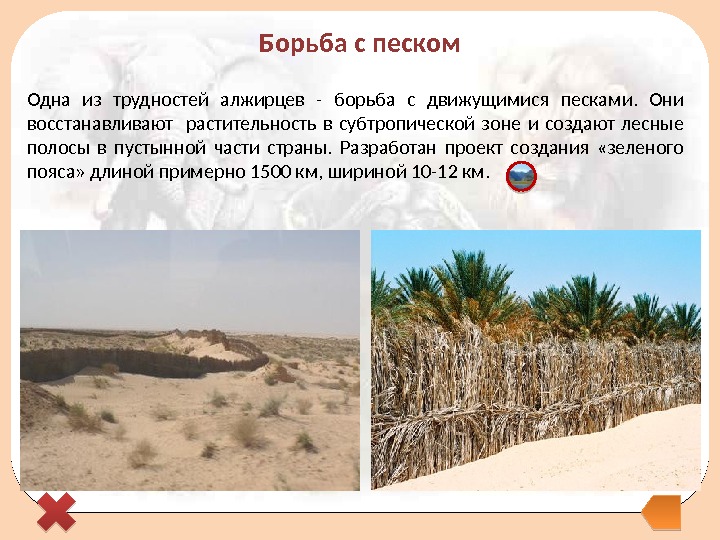 Борьба с песком

Одна из трудностей алжирцев - борьба с движущимися песками. Они восстанавливают растительность в субтропической зоне и создают лесные полосы в пустынной части страны. Разработан проект создания «зеленого пояса» длиной примерно 1500 км, шириной 10-12 км.